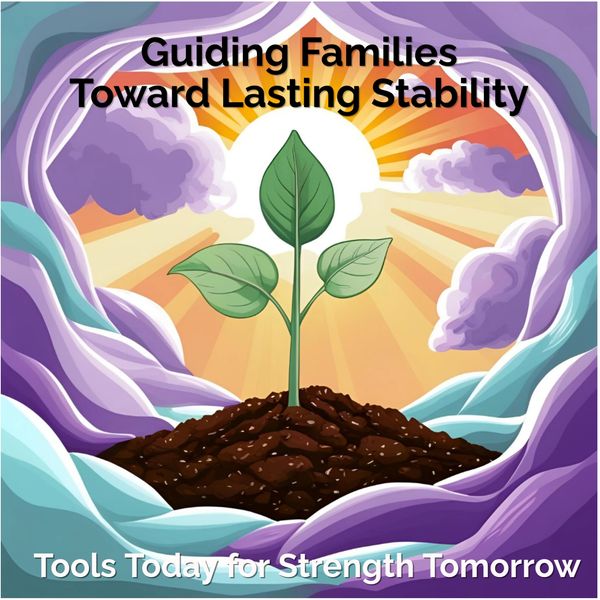 Guiding Families
Toward Lasting Stability

Tools Today for Strength Tomorrow